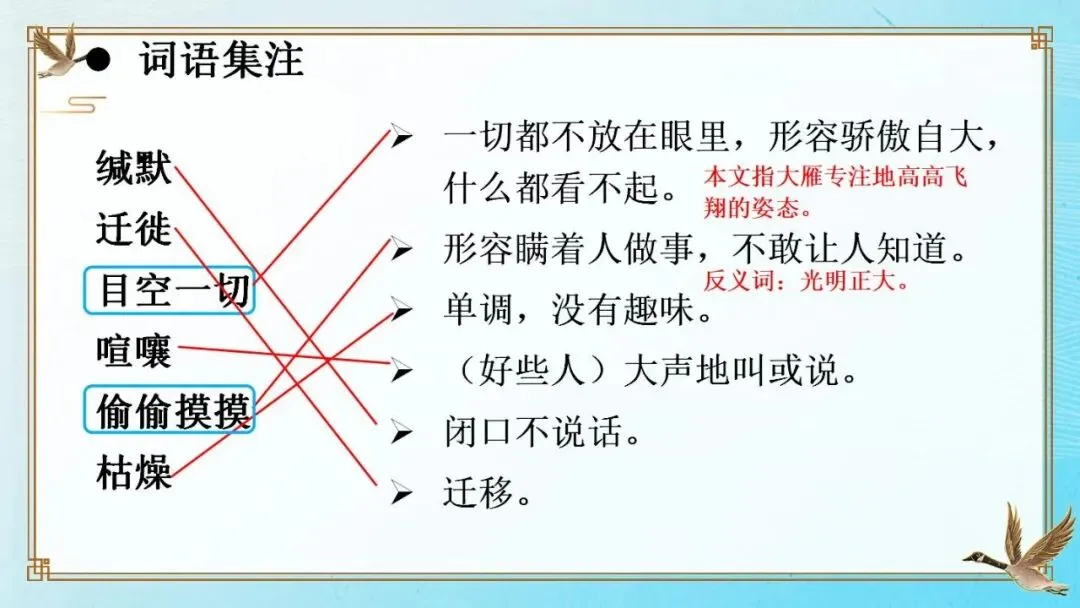 ● 词语集注

缄默
迁徙
目空一切
喧嚷
偷偷摸摸
枯燥

➢ 一切都不放在眼里，形容骄傲自大，什么都看不起。
本文指大雁专注地高高飞翔的姿态。
➢ 形容瞒着人做事，不敢让人知道。
反义词：光明正大。
➢ 单调，没有趣味。
➢ （好些人）大声地叫或说。
➢ 闭口不说话。
➢ 迁移。